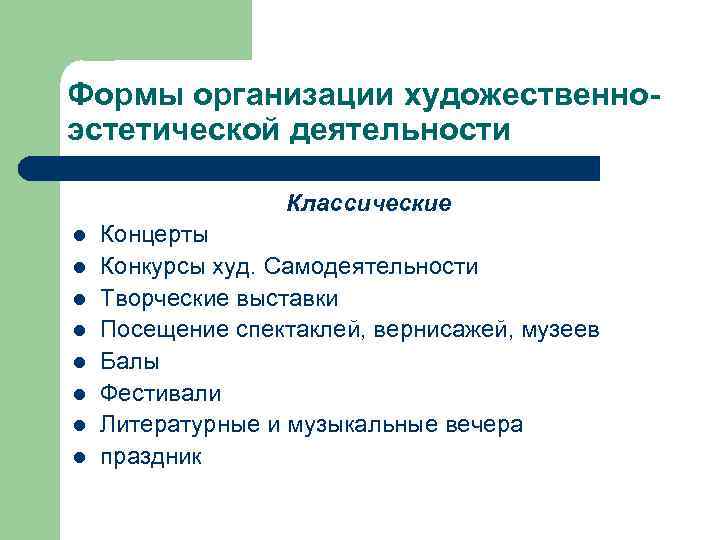 Формы организации художественно-эстетической деятельности

Классические

- Концерты
- Конкурсы худ. Самодеятельности
- Творческие выставки
- Посещение спектаклей, вернисажей, музеев
- Балы
- Фестивали
- Литературные и музыкальные вечера
- праздник